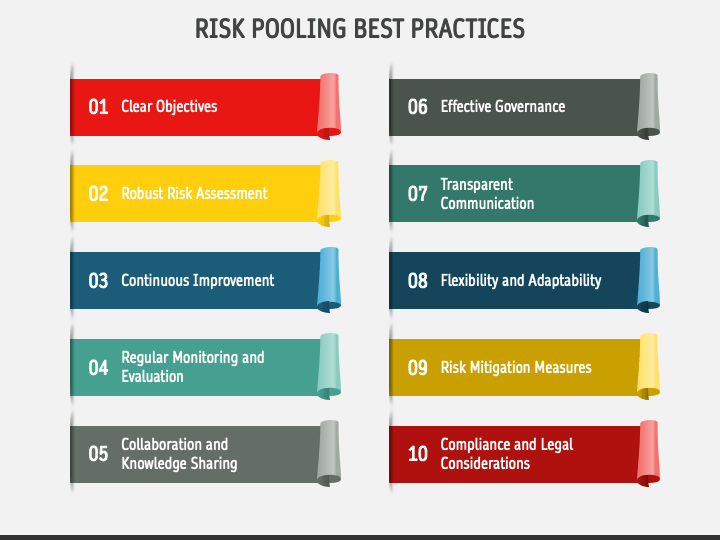 RISK POOLING BEST PRACTICES

01 Clear Objectives

02 Robust Risk Assessment

03 Continuous Improvement

04 Regular Monitoring and Evaluation

05 Collaboration and Knowledge Sharing

06 Effective Governance

07 Transparent Communication

08 Flexibility and Adaptability

09 Risk Mitigation Measures

10 Compliance and Legal Considerations